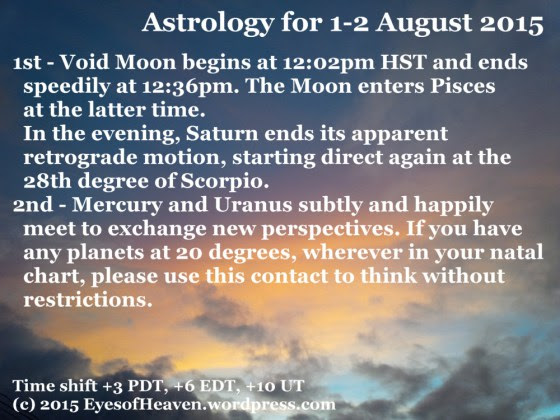 Astrology for 1-2 August 2015

1st - Void Moon begins at 12:02pm HST and ends speedily at 12:36pm. The Moon enters Pisces at the latter time.
In the evening, Saturn ends its apparent retrograde motion, starting direct again at the 28th degree of Scorpio.
2nd - Mercury and Uranus subtly and happily meet to exchange new perspectives. If you have any planets at 20 degrees, wherever in your natal chart, please use this contact to think without restrictions.

Time shift +3 PDT, +6 EDT, +10 UT
(c) 2015 EyesofHeaven.wordpress.com